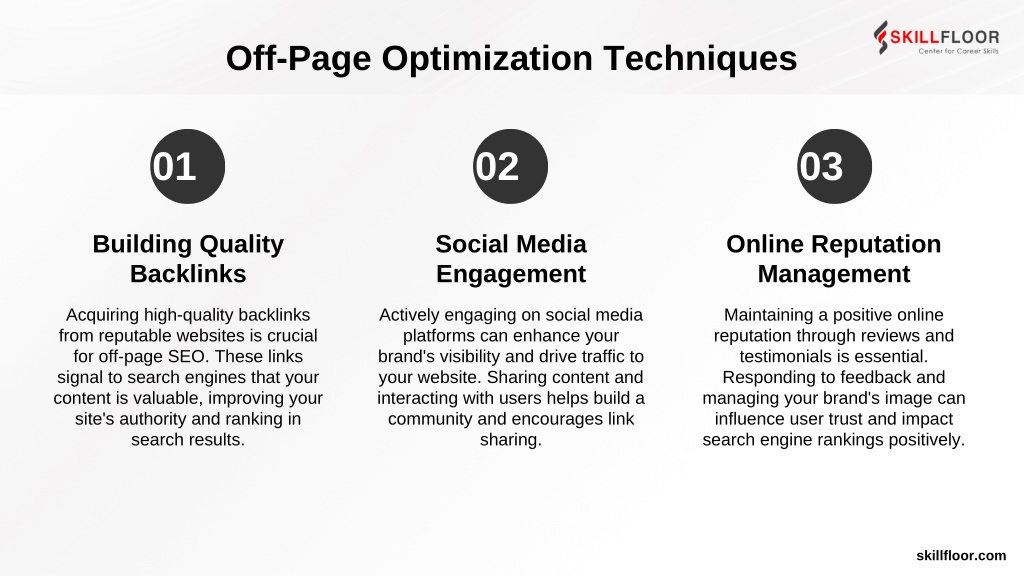 Off-Page Optimization Techniques

SKILLFLOOR
Center for Career Skills

01

Building Quality Backlinks

Acquiring high-quality backlinks from reputable websites is crucial for off-page SEO. These links signal to search engines that your content is valuable, improving your site's authority and ranking in search results.

02

Social Media Engagement

Actively engaging on social media platforms can enhance your brand's visibility and drive traffic to your website. Sharing content and interacting with users helps build a community and encourages link sharing.

03

Online Reputation Management

Maintaining a positive online reputation through reviews and testimonials is essential. Responding to feedback and managing your brand's image can influence user trust and impact search engine rankings positively.

skillfloor.com